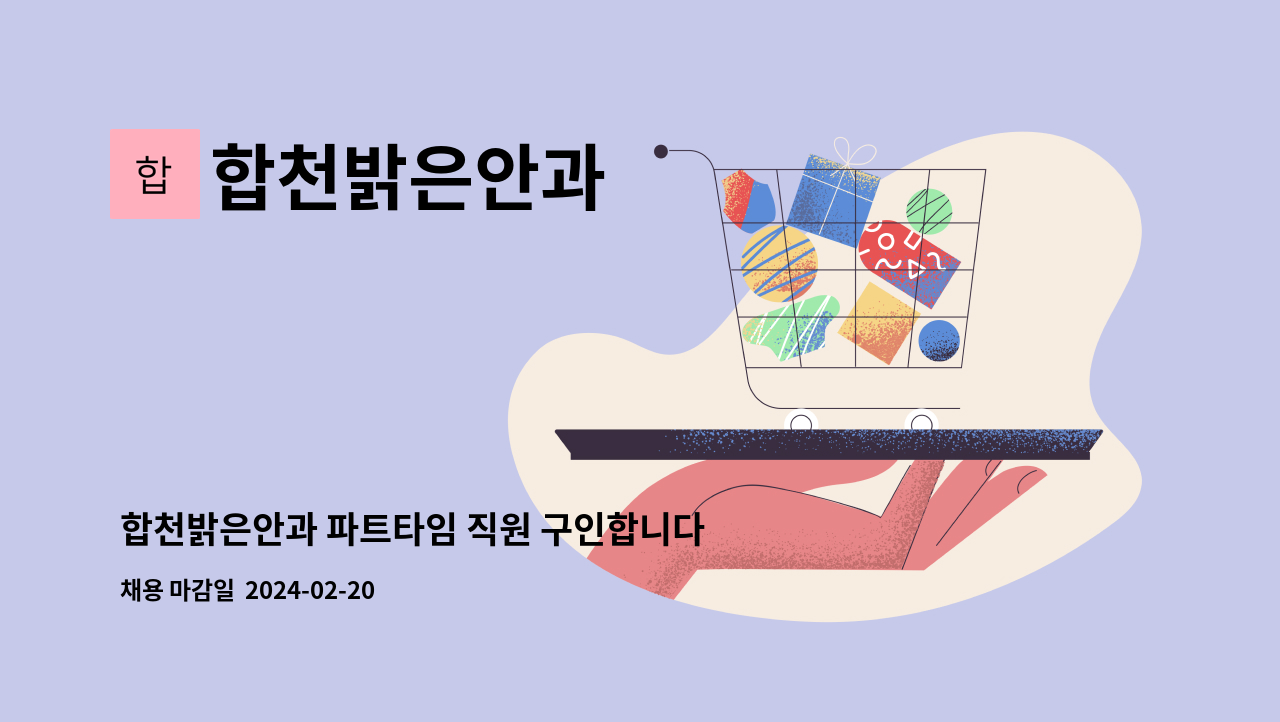 합

합천밝은안과

합천밝은안과 파트타임 직원 구인합니다

채용 마감일 2024-02-20